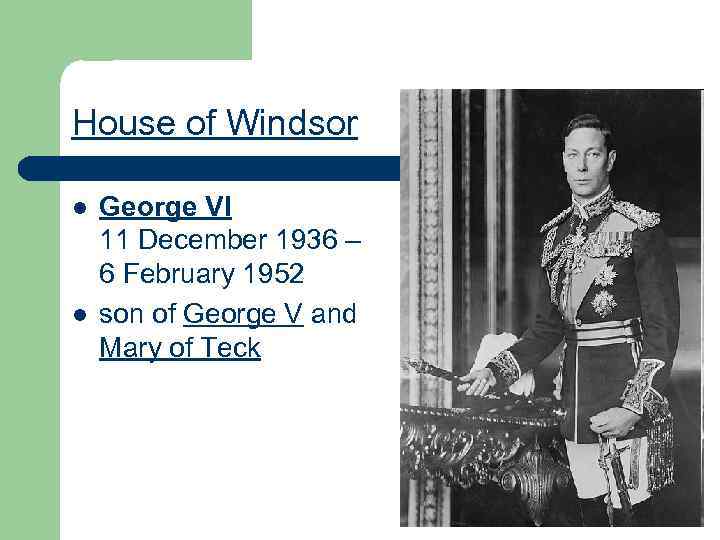 House of Windsor

- George VI
11 December 1936 – 6 February 1952
- son of George V and Mary of Teck